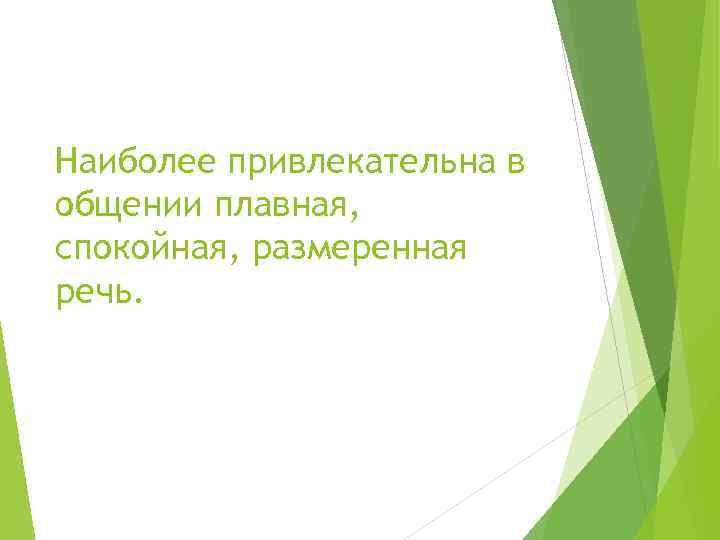 Наиболее привлекательна в общении плавная, спокойная, размеренная речь.